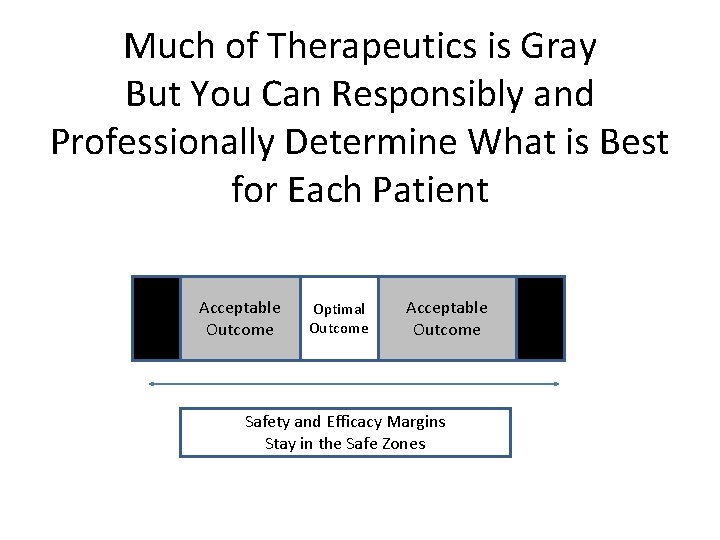 Much of Therapeutics is Gray
But You Can Responsibly and Professionally Determine What is Best for Each Patient

Acceptable Outcome

Optimal Outcome

Acceptable Outcome

Safety and Efficacy Margins
Stay in the Safe Zones